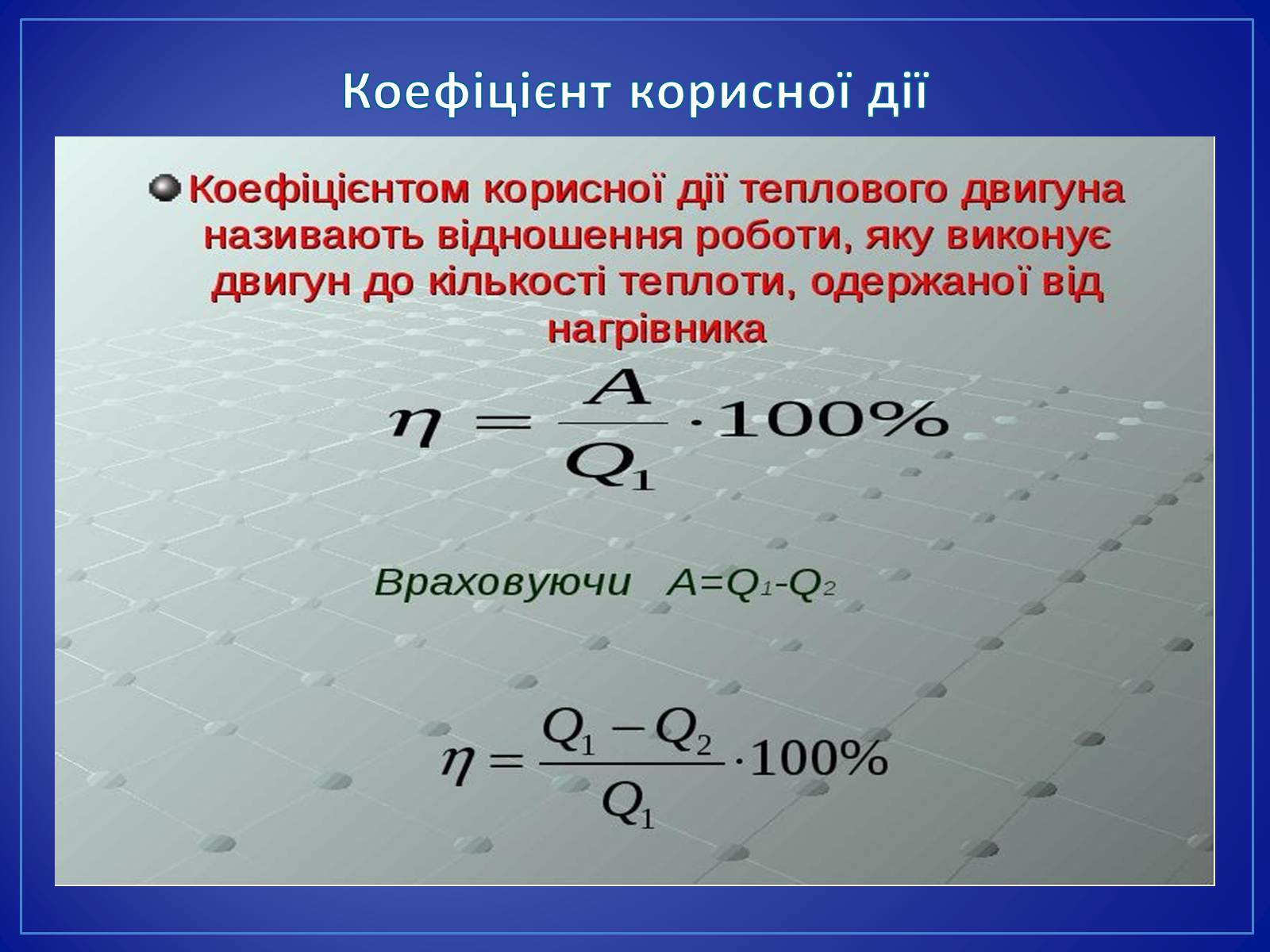 Коефіцієнт корисної дії

Коефіцієнтом корисної дії теплового двигуна називають відношення роботи, яку виконує двигун до кількості теплоти, одержаної від нагрівника

$\eta = \frac{A}{Q_1} \cdot 100\%$

Враховуючи $A=Q_1-Q_2$

$\eta = \frac{Q_1 - Q_2}{Q_1} \cdot 100\%$